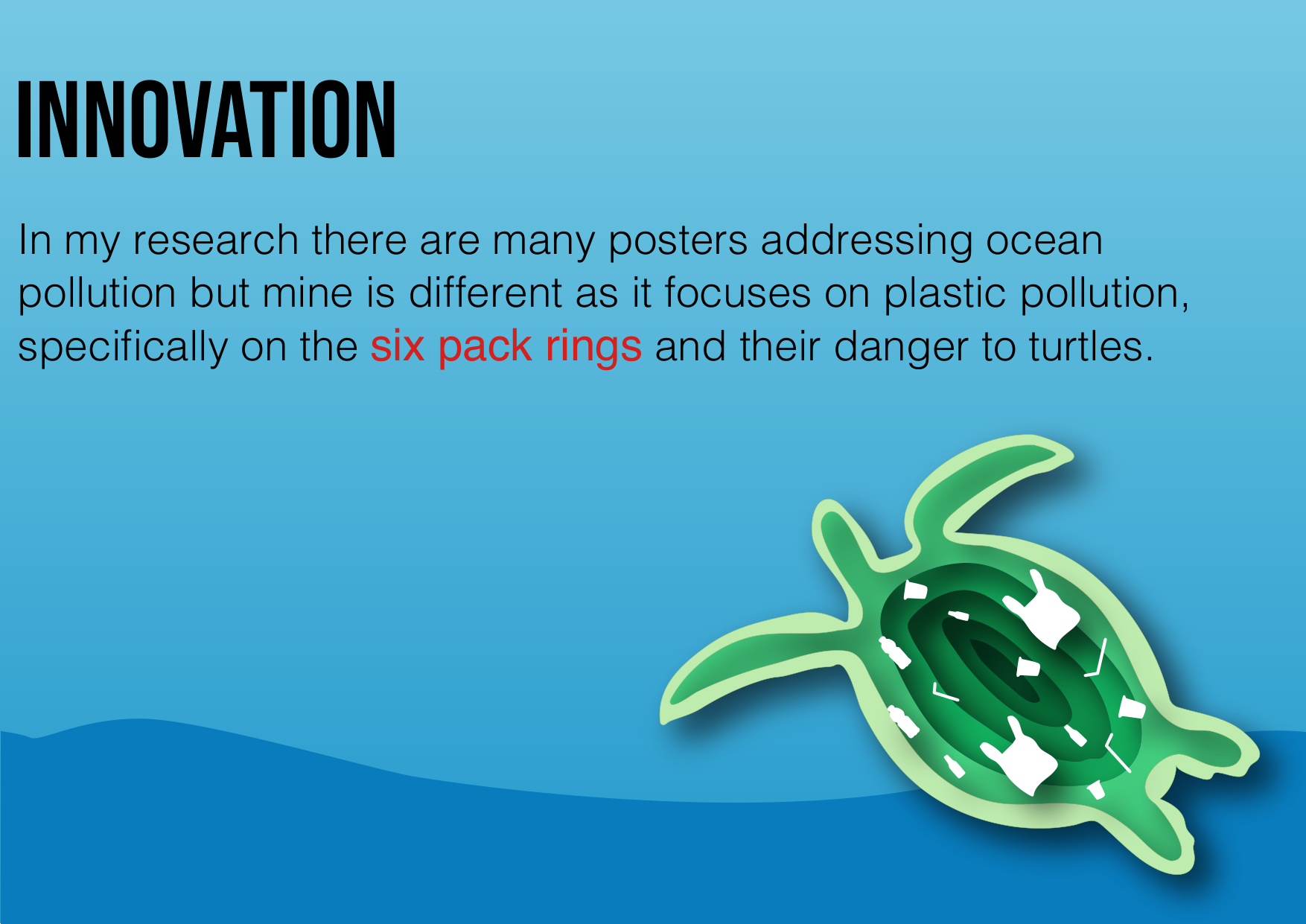 INNOVATION

In my research there are many posters addressing ocean pollution but mine is different as it focuses on plastic pollution, specifically on the six pack rings and their danger to turtles.